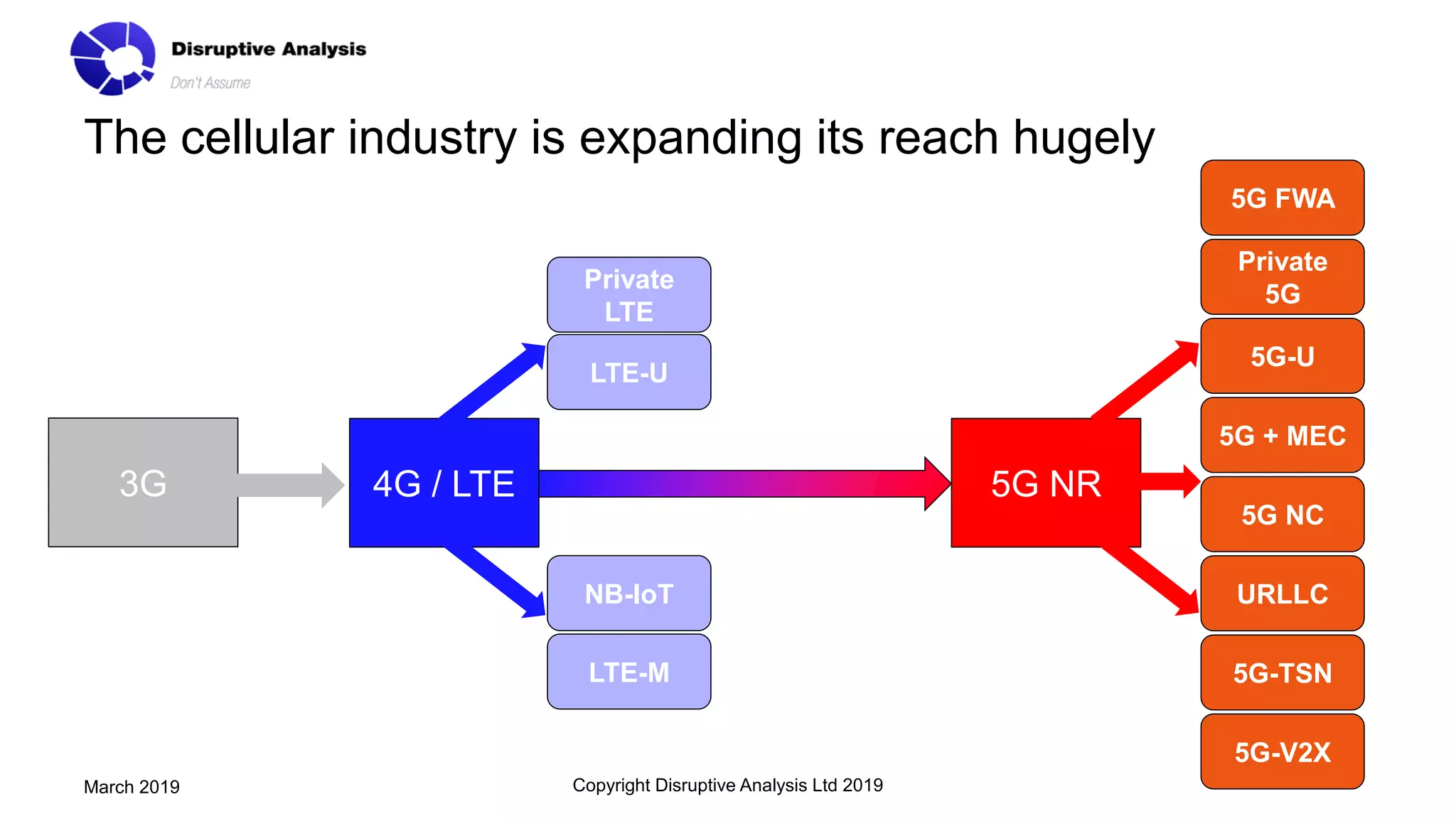 Disruptive Analysis
Don't Assume

The cellular industry is expanding its reach hugely

3G

4G / LTE

Private LTE

LTE-U

NB-IoT

LTE-M

5G NR

5G FWA

Private 5G

5G-U

5G + MEC

5G NC

URLLC

5G-TSN

5G-V2X

March 2019

Copyright Disruptive Analysis Ltd 2019